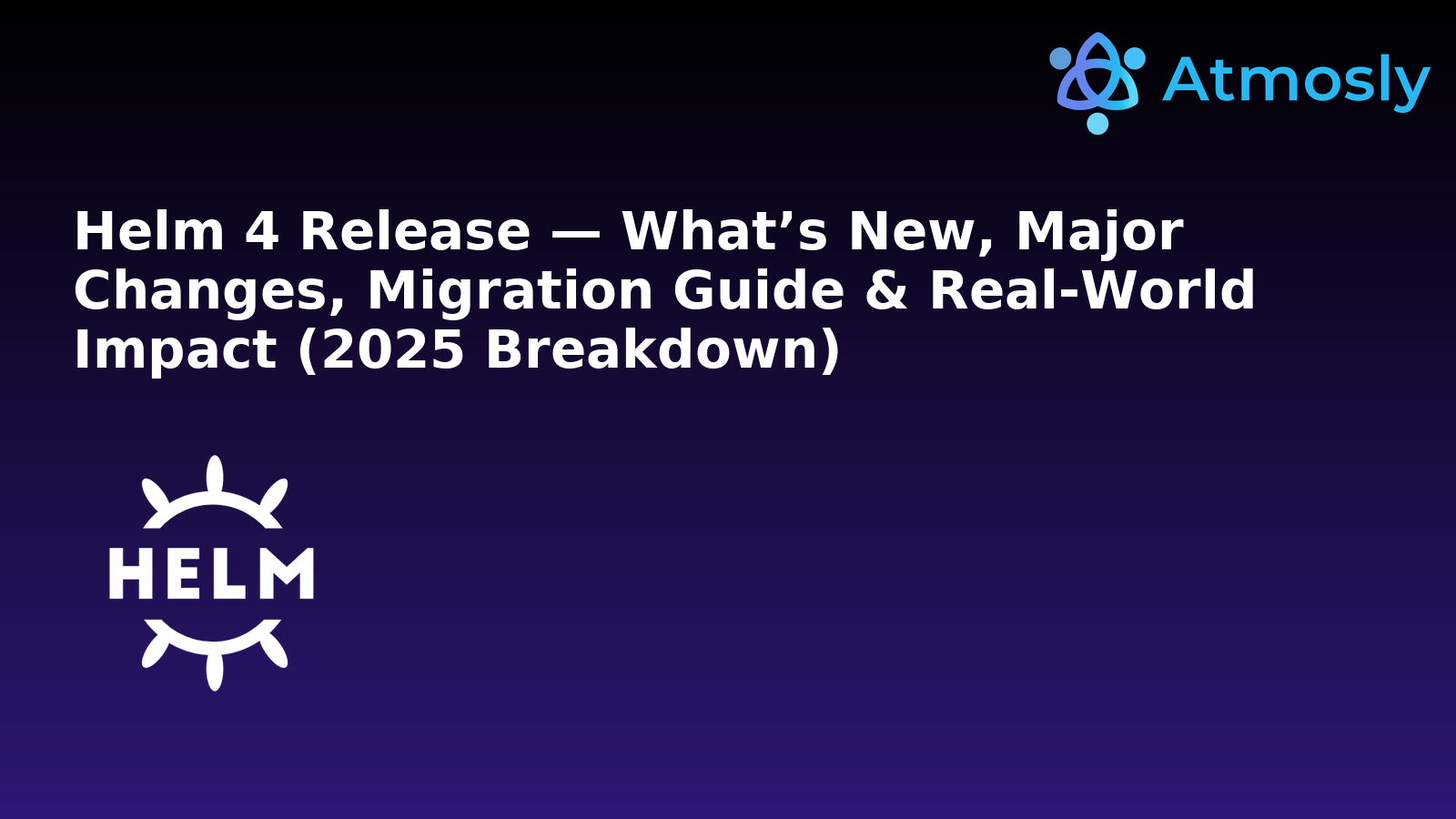 Atmosly

Helm 4 Release — What’s New, Major Changes, Migration Guide & Real-World Impact (2025 Breakdown)

HELM